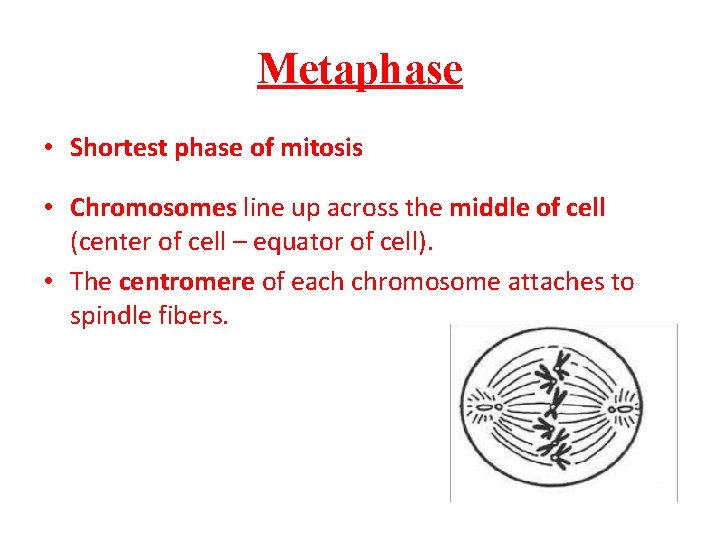 Metaphase

• Shortest phase of mitosis

• Chromosomes line up across the middle of cell (center of cell – equator of cell).

• The centromere of each chromosome attaches to spindle fibers.